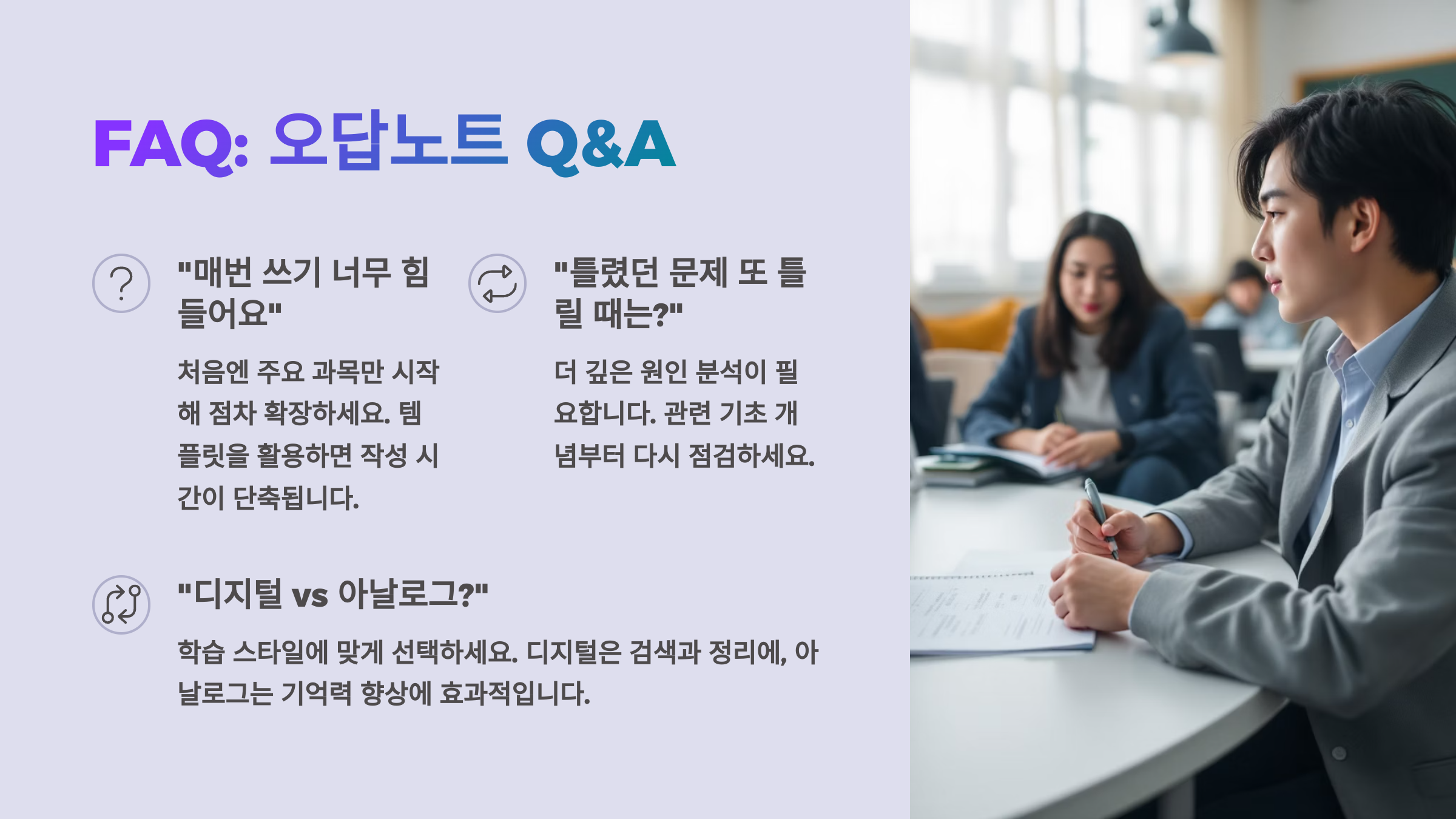 FAQ: 오답노트 Q&A

"매번 쓰기 너무 힘들어요"

처음엔 주요 과목만 시작해 점차 확장하세요. 템플릿을 활용하면 작성 시간이 단축됩니다.

"틀렸던 문제 또 틀릴 때는?"

더 깊은 원인 분석이 필요합니다. 관련 기초 개념부터 다시 점검하세요.

"디지털 vs 아날로그?"

학습 스타일에 맞게 선택하세요. 디지털은 검색과 정리에, 아날로그는 기억력 향상에 효과적입니다.